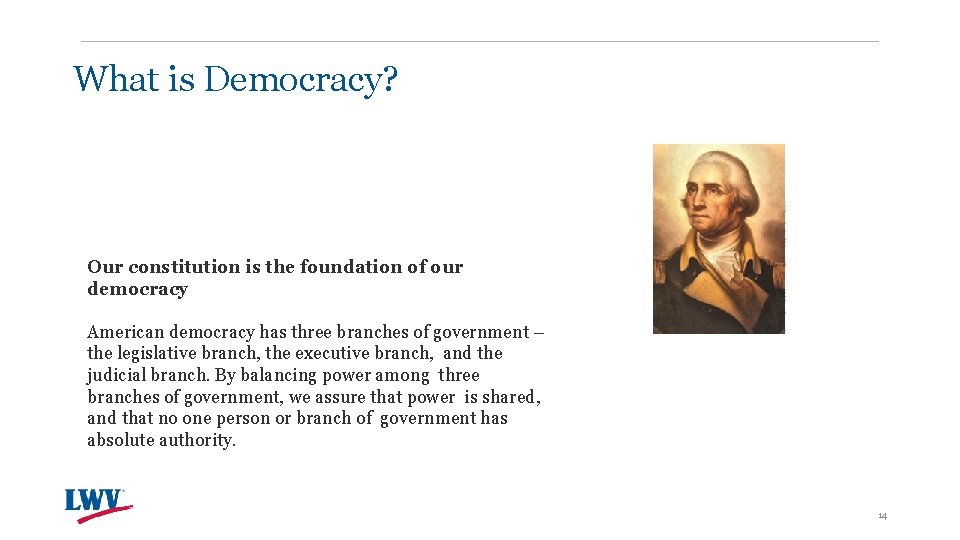 What is Democracy?

Our constitution is the foundation of our democracy

American democracy has three branches of government – the legislative branch, the executive branch, and the judicial branch. By balancing power among three branches of government, we assure that power is shared, and that no one person or branch of government has absolute authority.

LWV

14